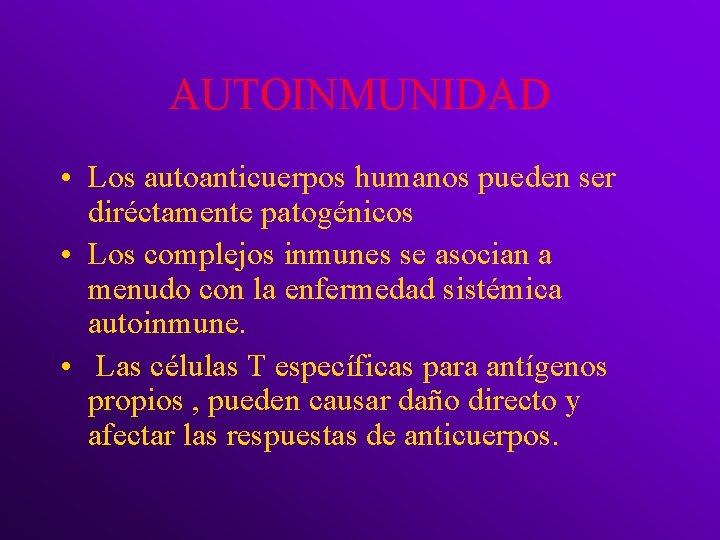 AUTOINMUNIDAD

• Los autoanticuerpos humanos pueden ser diréctamente patogénicos
• Los complejos inmunes se asocian a menudo con la enfermedad sistémica autoinmune.
• Las células T específicas para antígenos propios , pueden causar daño directo y afectar las respuestas de anticuerpos.